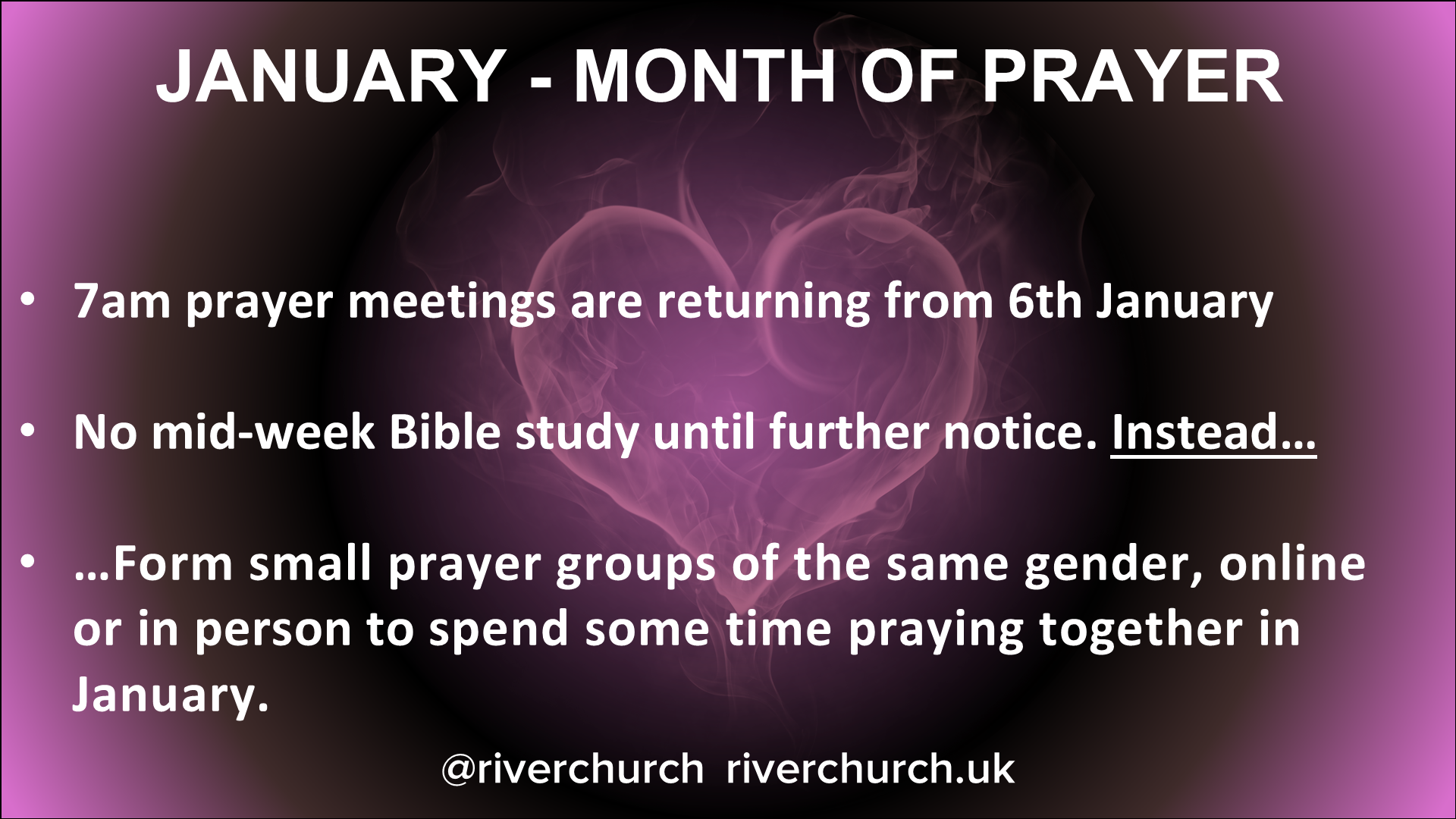 JANUARY - MONTH OF PRAYER

• 7am prayer meetings are returning from 6th January

• No mid-week Bible study until further notice. Instead…

• …Form small prayer groups of the same gender, online or in person to spend some time praying together in January.

@riverchurch riverchurch.uk